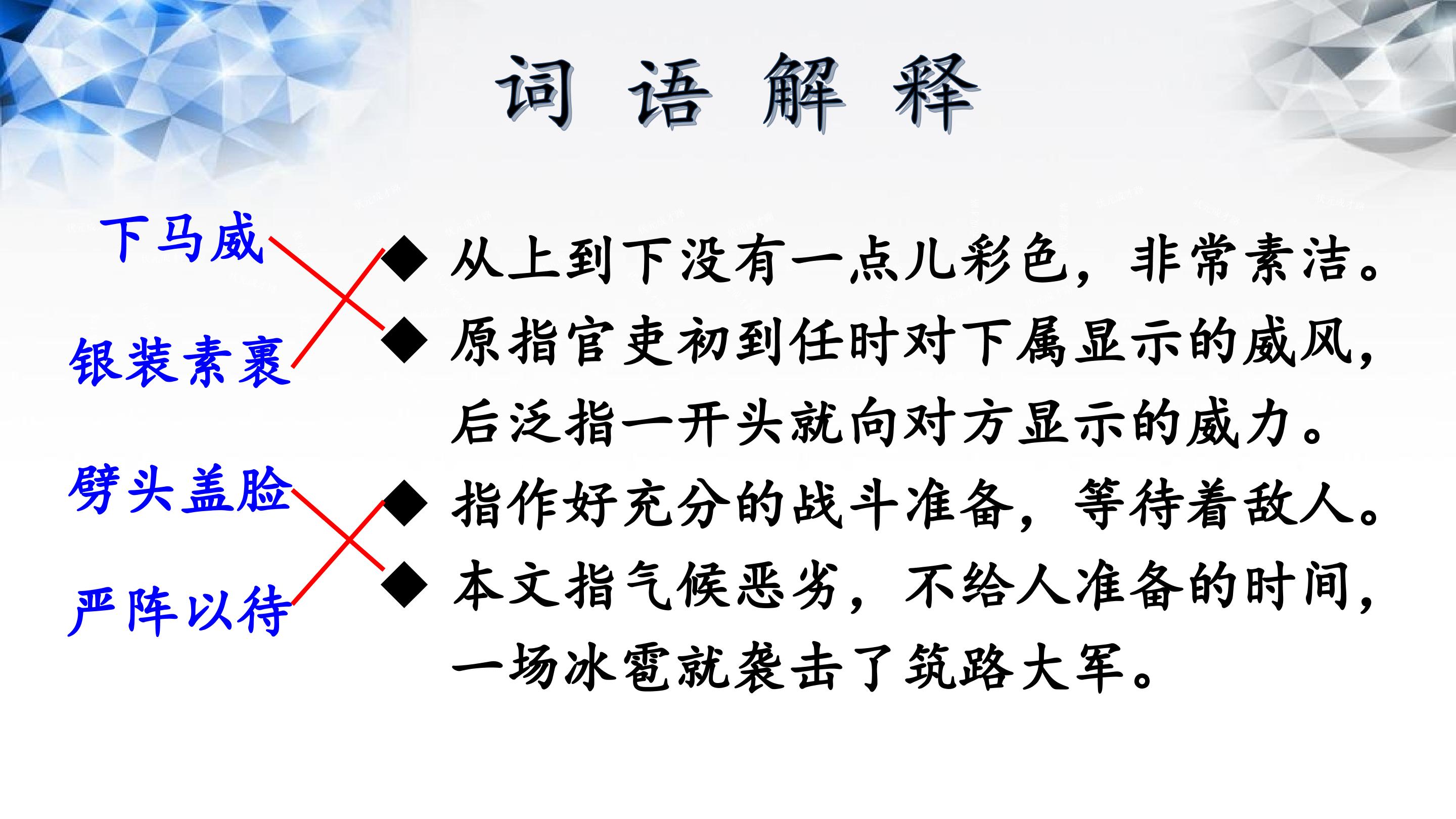 词 语 解 释

下马威

银装素裹

劈头盖脸

严阵以待

◆ 从上到下没有一点儿彩色，非常素洁。

◆ 原指官吏初到任时对下属显示的威风，后泛指一开头就向对方显示的威力。

◆ 指作好充分的战斗准备，等待着敌人。

◆ 本文指气候恶劣，不给人准备的时间，一场冰雹就袭击了筑路大军。